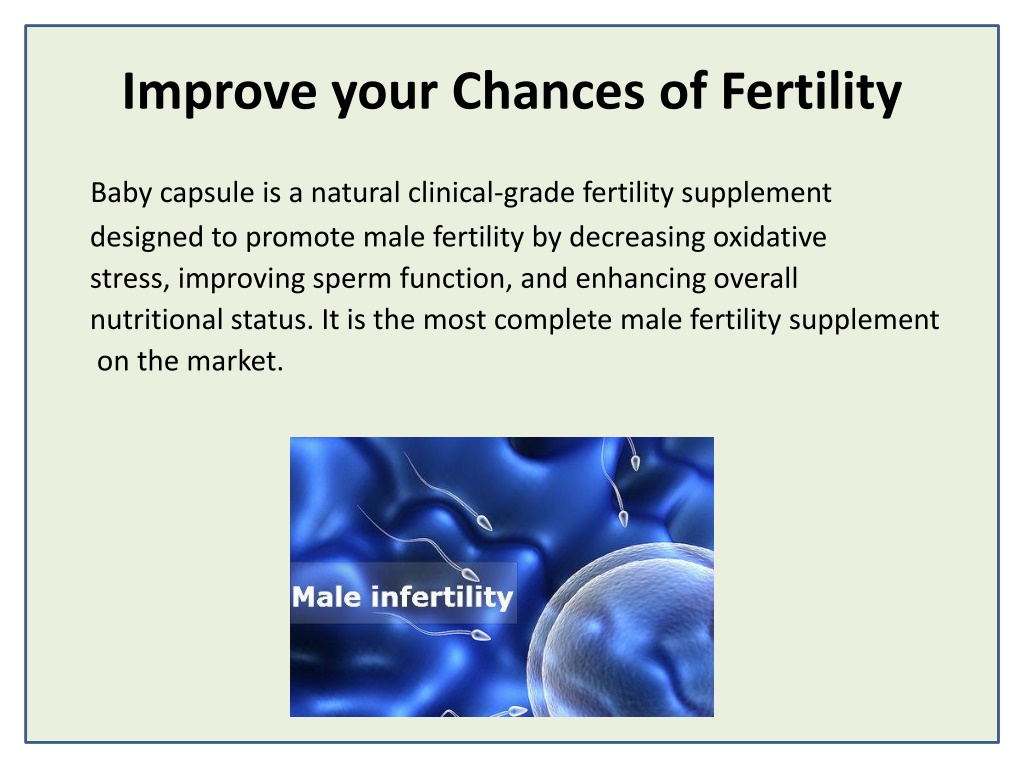 Improve your Chances of Fertility

Baby capsule is a natural clinical-grade fertility supplement designed to promote male fertility by decreasing oxidative stress, improving sperm function, and enhancing overall nutritional status. It is the most complete male fertility supplement on the market.

Male infertility